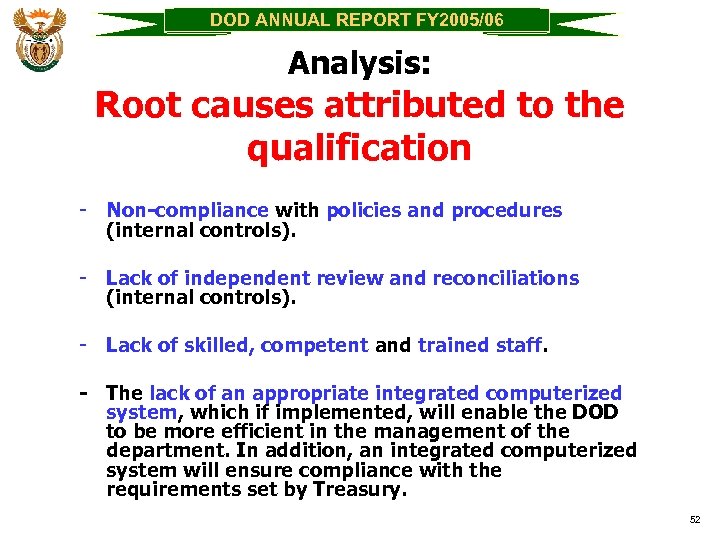 DOD ANNUAL REPORT FY2005/06

Analysis:
Root causes attributed to the qualification

- Non-compliance with policies and procedures (internal controls).

- Lack of independent review and reconciliations (internal controls).

- Lack of skilled, competent and trained staff.

- The lack of an appropriate integrated computerized system, which if implemented, will enable the DOD to be more efficient in the management of the department. In addition, an integrated computerized system will ensure compliance with the requirements set by Treasury.

52